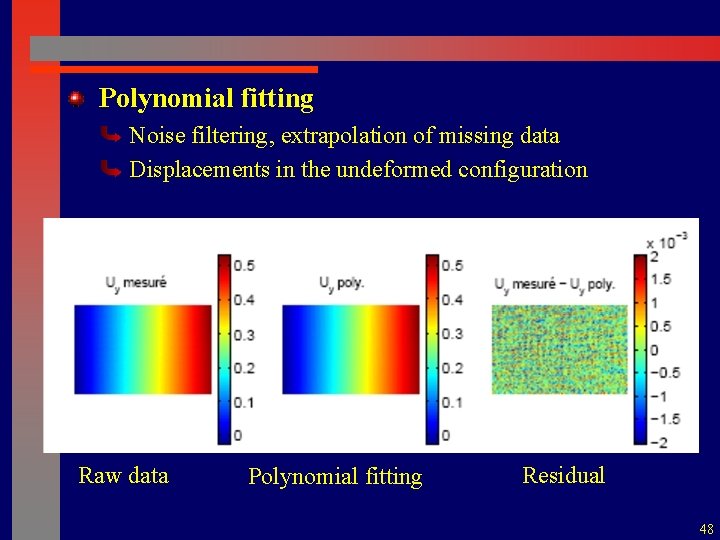 Polynomial fitting

Noise filtering, extrapolation of missing data

Displacements in the undeformed configuration

$U_y$ mesuré

0.5
0.4
0.3
0.2
0.1
0

$U_y$ poly.

0.5
0.4
0.3
0.2
0.1
0

$U_y$ mesuré − $U_y$ poly.

x $10^{-3}$
2
1.5
1
0.5
0
−0.5
−1
−1.5
−2

Raw data

Polynomial fitting

Residual

48